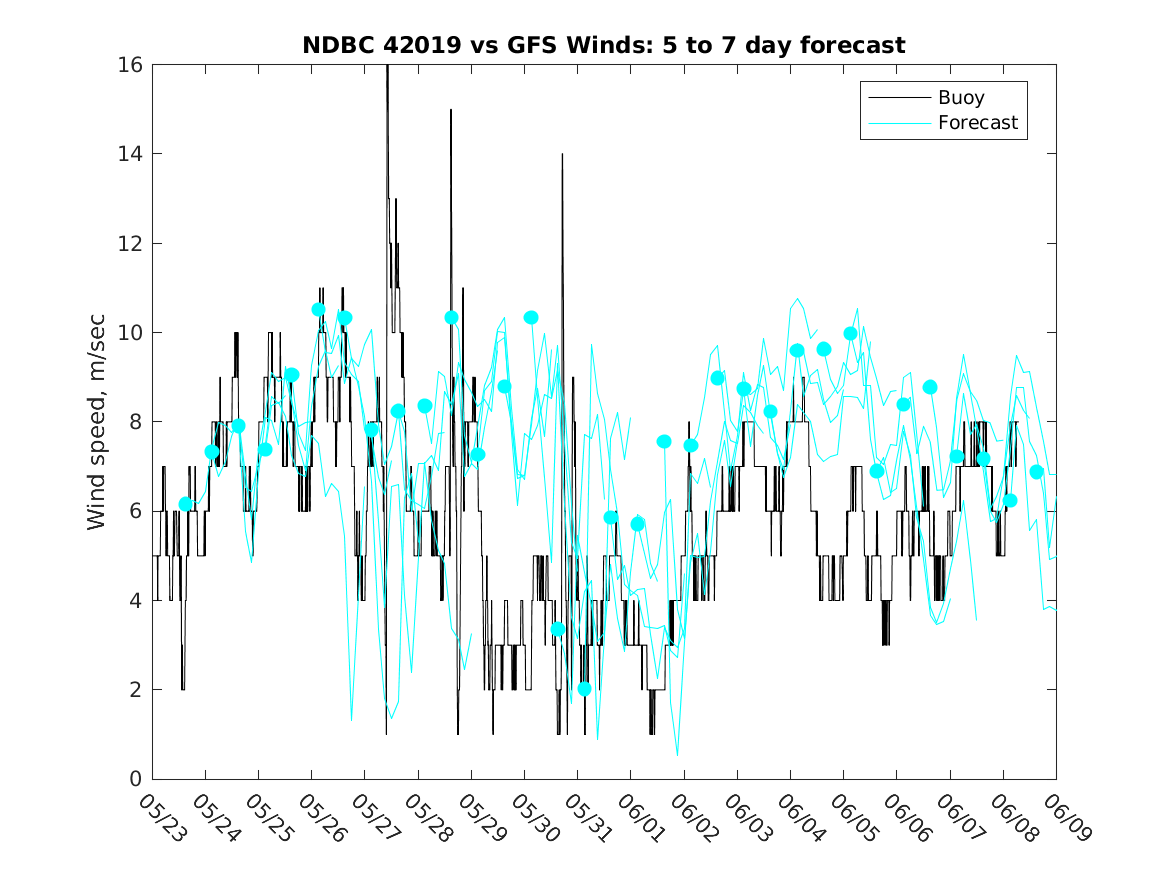 NDBC 42019 vs GFS Winds: 5 to 7 day forecast

Buoy
Forecast

Wind speed, m/sec

16
14
12
10
8
6
4
2
0

05/23 05/24 05/25 05/26 05/27 05/28 05/29 05/30 05/31 06/01 06/02 06/03 06/04 06/05 06/06 06/07 06/08 06/09